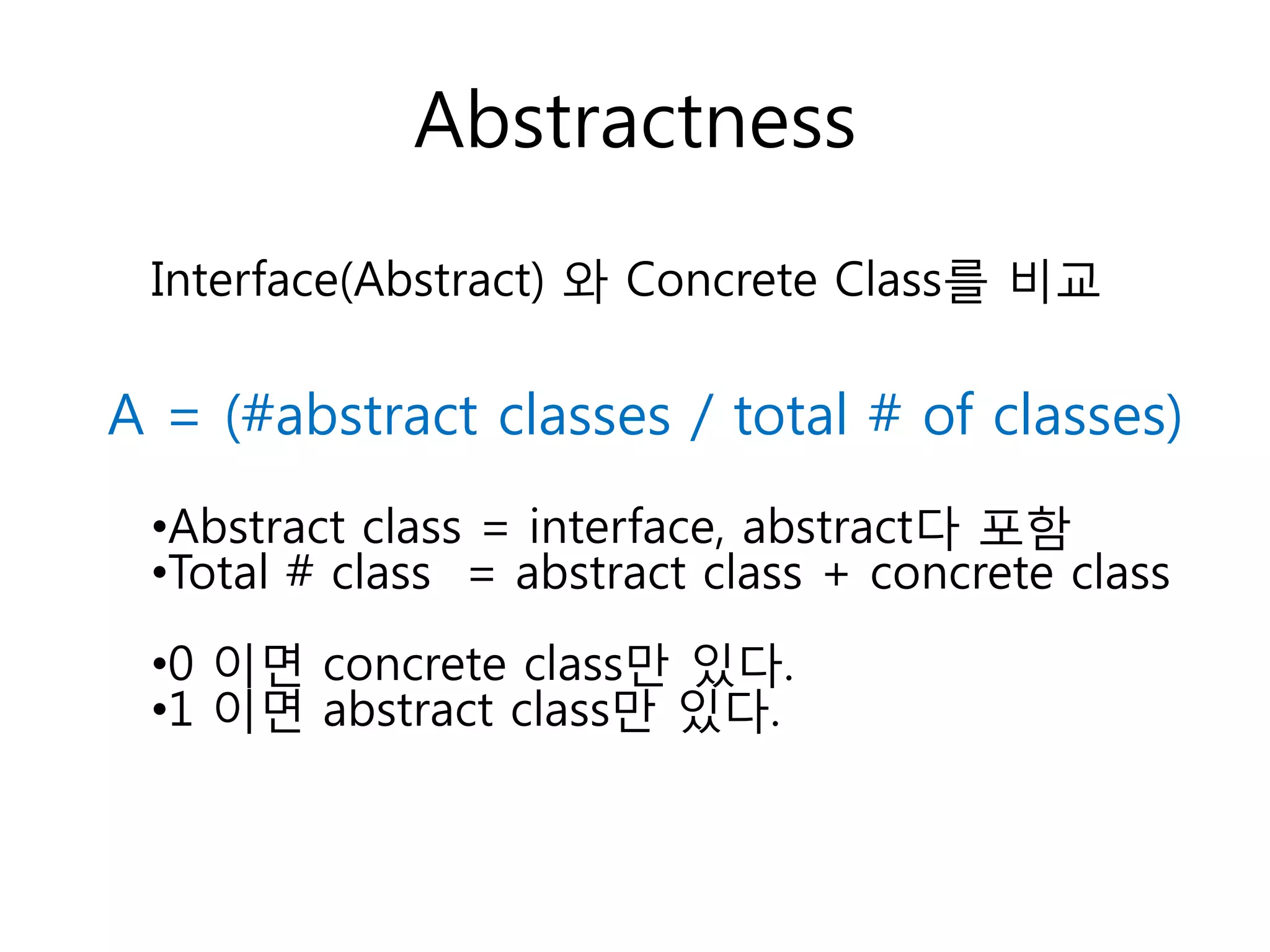 Abstractness

Interface(Abstract) 와 Concrete Class를 비교

A = (#abstract classes / total # of classes)

•Abstract class = interface, abstract다 포함
•Total # class = abstract class + concrete class

•0 이면 concrete class만 있다.
•1 이면 abstract class만 있다.